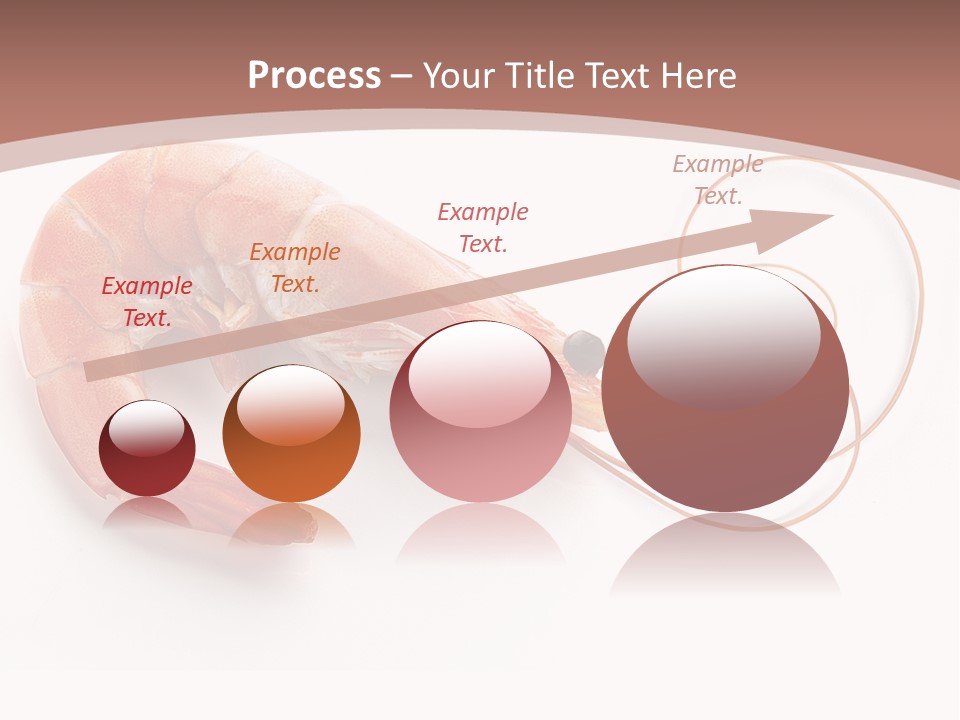 Process – Your Title Text Here

Example Text.

Example Text.

Example Text.

Example Text.